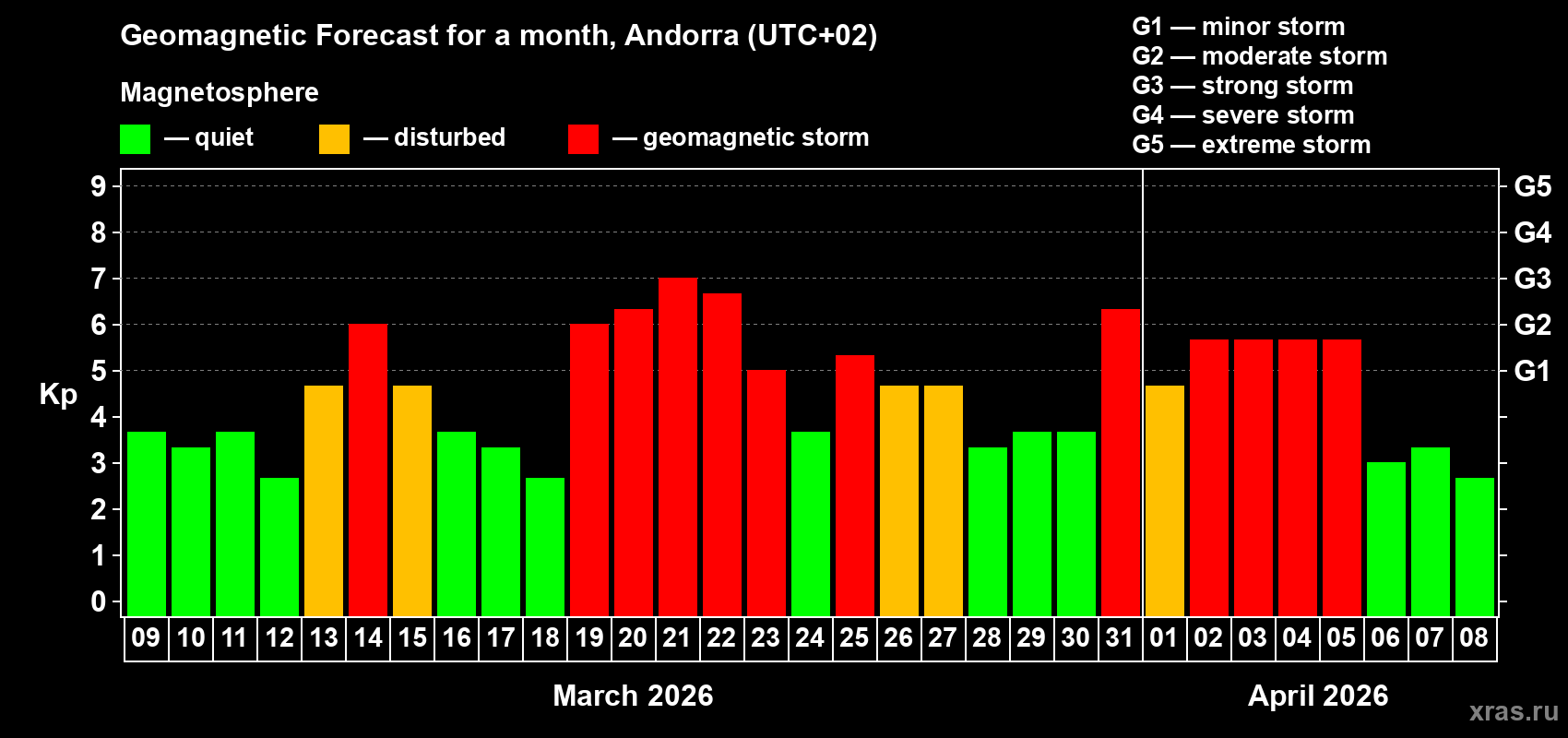 Geomagnetic Forecast for a month, Andorra (UTC+02)

Magnetosphere

— quiet — disturbed — geomagnetic storm

G1 — minor storm
G2 — moderate storm
G3 — strong storm
G4 — severe storm
G5 — extreme storm

Kp

9
8
7
6
5
4
3
2
1
0

G5
G4
G3
G2
G1

09 10 11 12 13 14 15 16 17 18 19 20 21 22 23 24 25 26 27 28 29 30 31 01 02 03 04 05 06 07 08

March 2026

April 2026

xras.ru